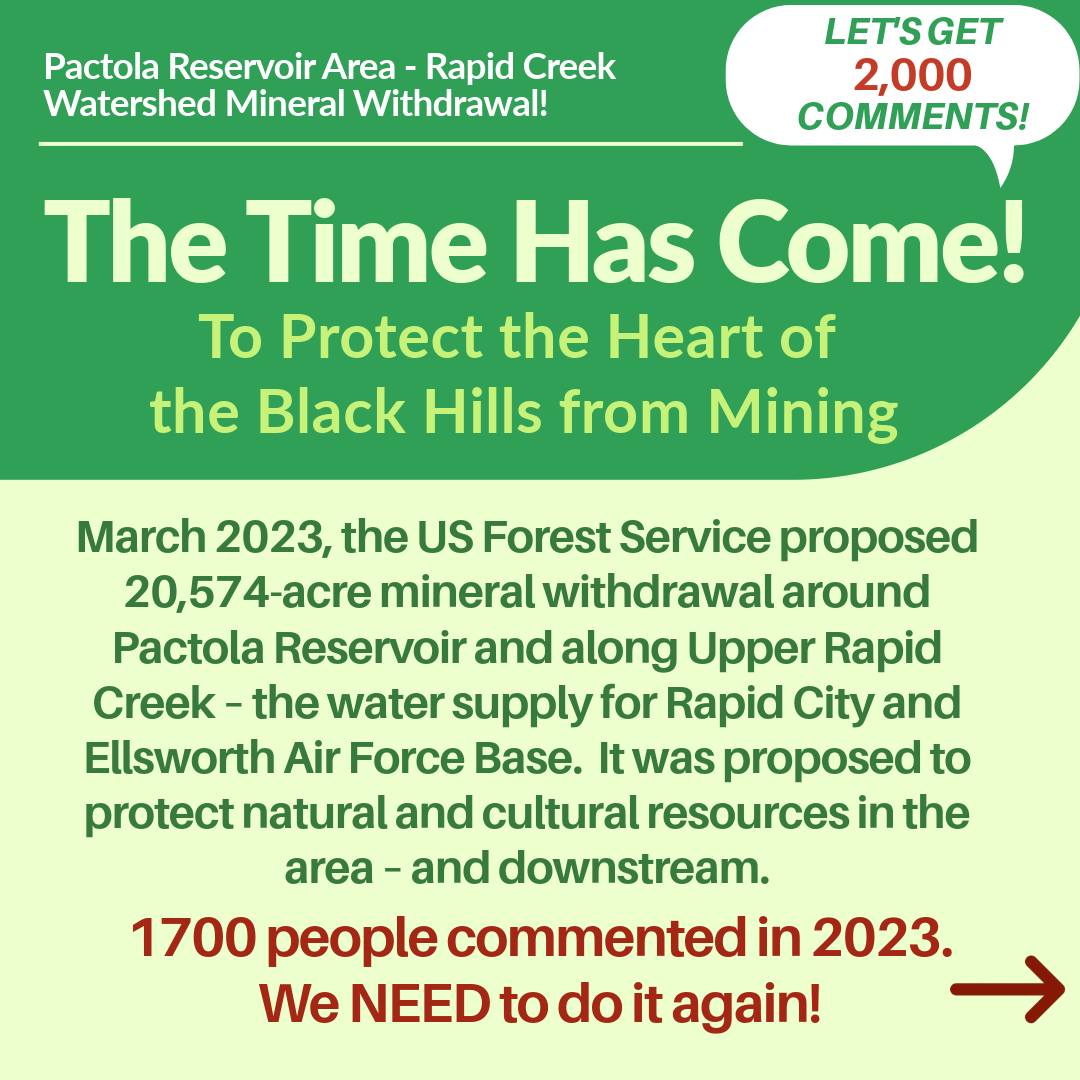 Pactola Reservoir Area - Rapid Creek Watershed Mineral Withdrawal!

LET'S GET 2,000 COMMENTS!

The Time Has Come!

To Protect the Heart of the Black Hills from Mining

March 2023, the US Forest Service proposed 20,574-acre mineral withdrawal around Pactola Reservoir and along Upper Rapid Creek – the water supply for Rapid City and Ellsworth Air Force Base. It was proposed to protect natural and cultural resources in the area – and downstream.

1700 people commented in 2023. We NEED to do it again!